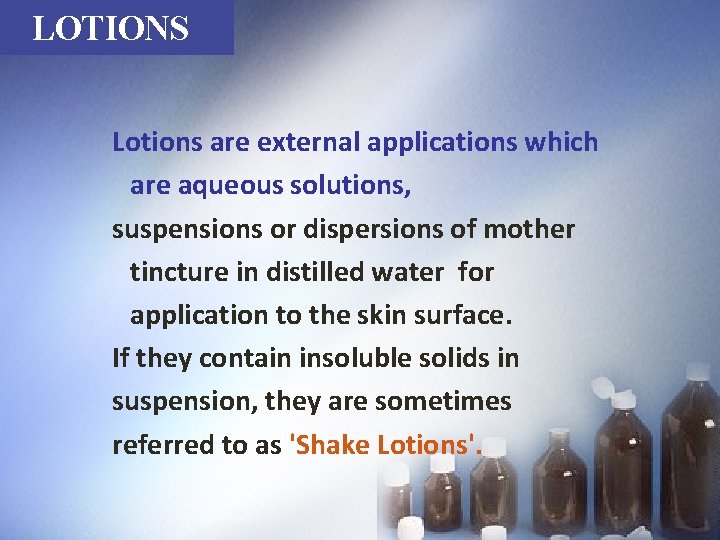 LOTIONS

Lotions are external applications which are aqueous solutions,

suspensions or dispersions of mother tincture in distilled water for application to the skin surface.

If they contain insoluble solids in suspension, they are sometimes referred to as 'Shake Lotions'.